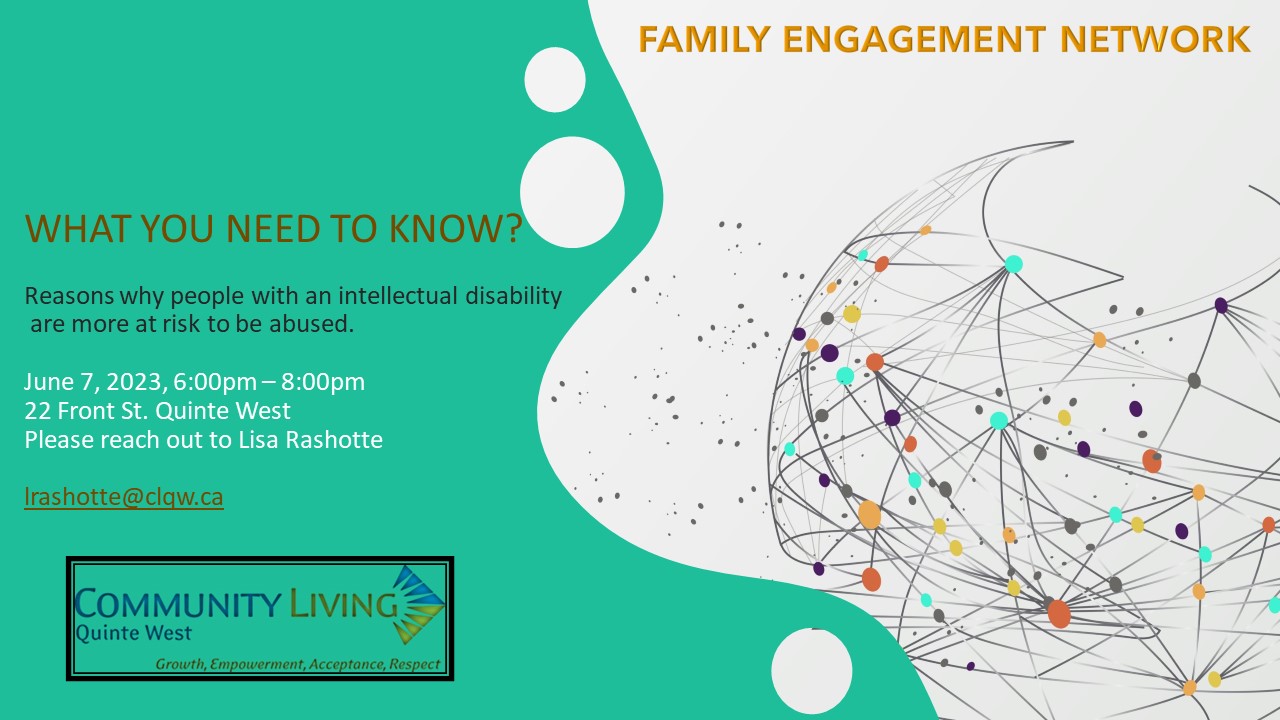 FAMILY ENGAGEMENT NETWORK

WHAT YOU NEED TO KNOW?

Reasons why people with an intellectual disability are more at risk to be abused.

June 7, 2023, 6:00pm – 8:00pm
22 Front St. Quinte West
Please reach out to Lisa Rashotte

lrashotte@clqw.ca

COMMUNITY LIVING
Quinte West
Growth, Empowerment, Acceptance, Respect